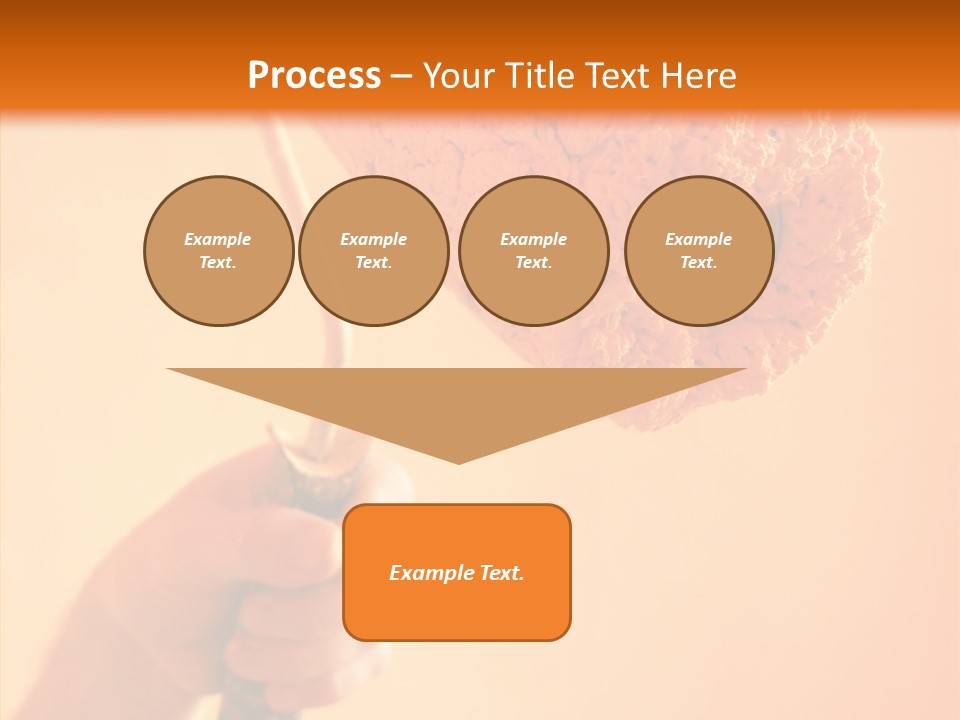 Process – Your Title Text Here

Example Text.

Example Text.

Example Text.

Example Text.

Example Text.